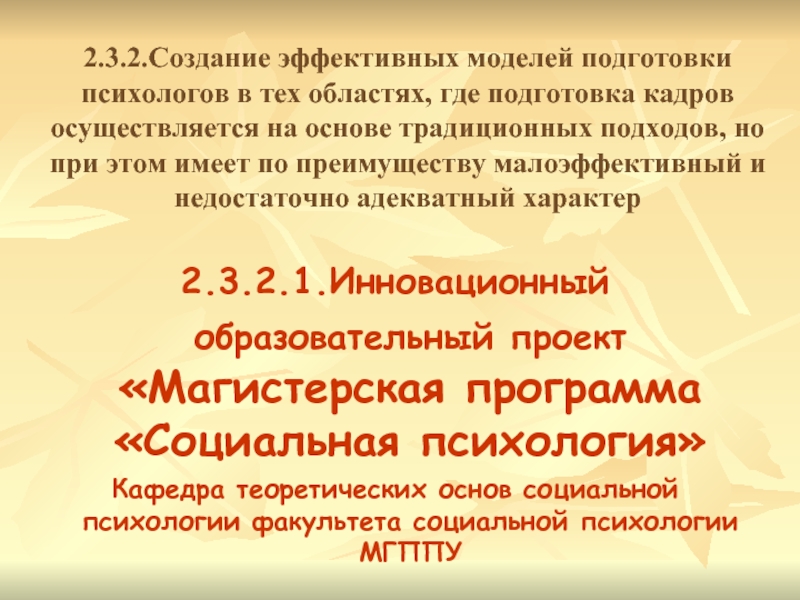 2.3.2.Создание эффективных моделей подготовки психологов в тех областях, где подготовка кадров осуществляется на основе традиционных подходов, но при этом имеет по преимуществу малоэффективный и недостаточно адекватный характер

2.3.2.1.Инновационный образовательный проект «Магистерская программа «Социальная психология»

Кафедра теоретических основ социальной психологии факультета социальной психологии МГППУ